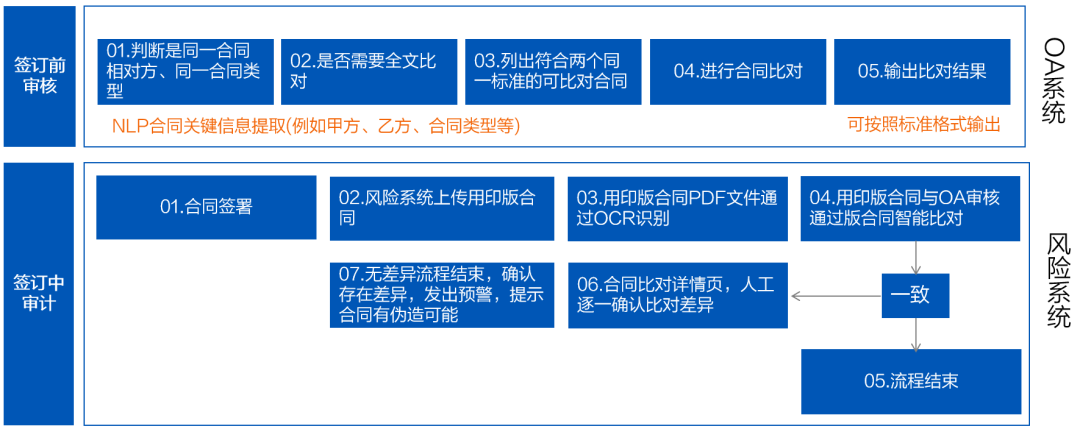 签订前审核

01.判断是同一合同相对方、同一合同类型

02.是否需要全文比对

03.列出符合两个同一标准的可比对合同

04.进行合同比对

05.输出比对结果

NLP合同关键信息提取(例如甲方、乙方、合同类型等)

可按照标准格式输出

OA系统

签订中审计

01.合同签署

02.风险系统上传用印版合同

03.用印版合同PDF文件通过OCR识别

04.用印版合同与OA审核通过版合同智能比对

07.无差异流程结束，确认存在差异，发出预警，提示合同有伪造可能

06.合同比对详情页，人工逐一确认比对差异

一致

05.流程结束

风险系统